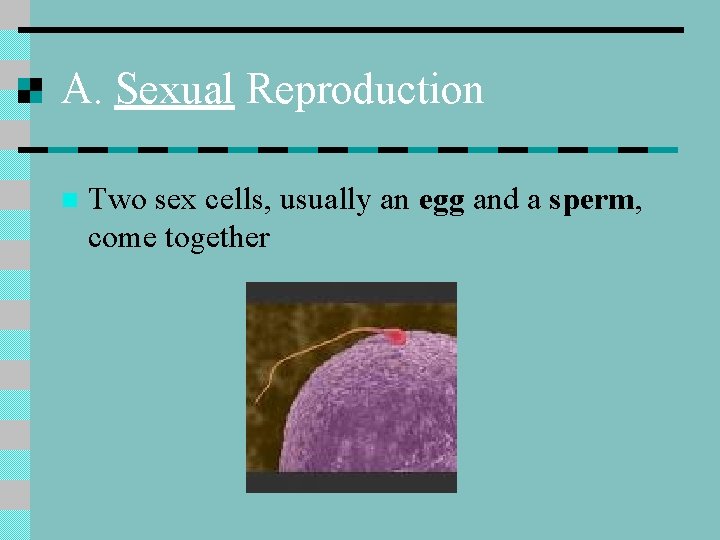 A. Sexual Reproduction

Two sex cells, usually an egg and a sperm, come together